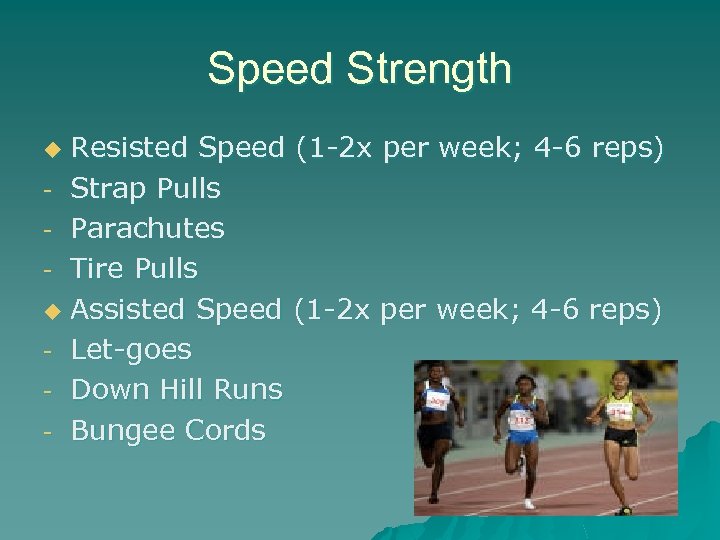 Speed Strength

◆ Resisted Speed (1-2x per week; 4-6 reps)
- Strap Pulls
- Parachutes
- Tire Pulls
◆ Assisted Speed (1-2x per week; 4-6 reps)
- Let-goes
- Down Hill Runs
- Bungee Cords